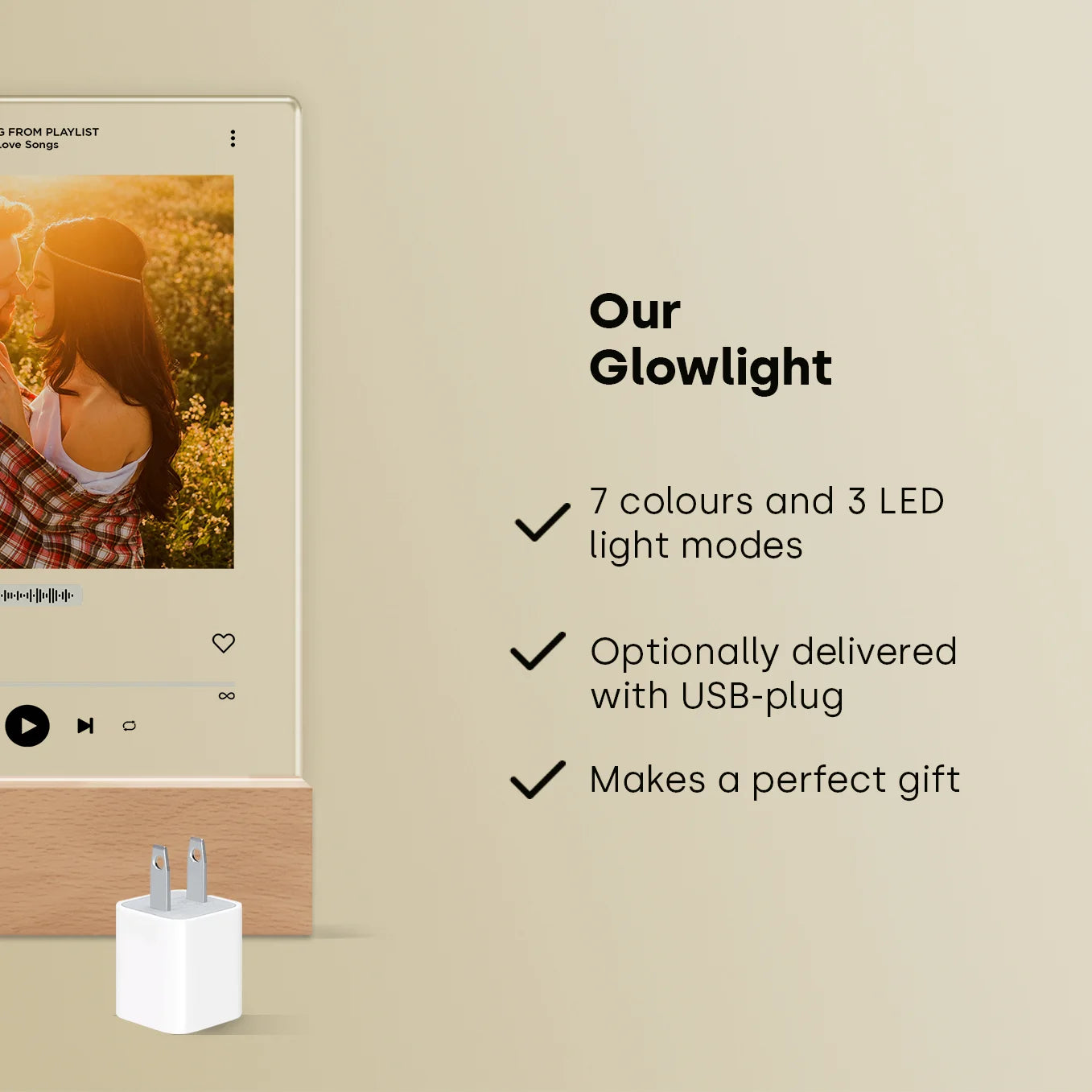 G FROM PLAYLIST
Love Songs

Our Glowlight

7 colours and 3 LED light modes

Optionally delivered with USB-plug

Makes a perfect gift